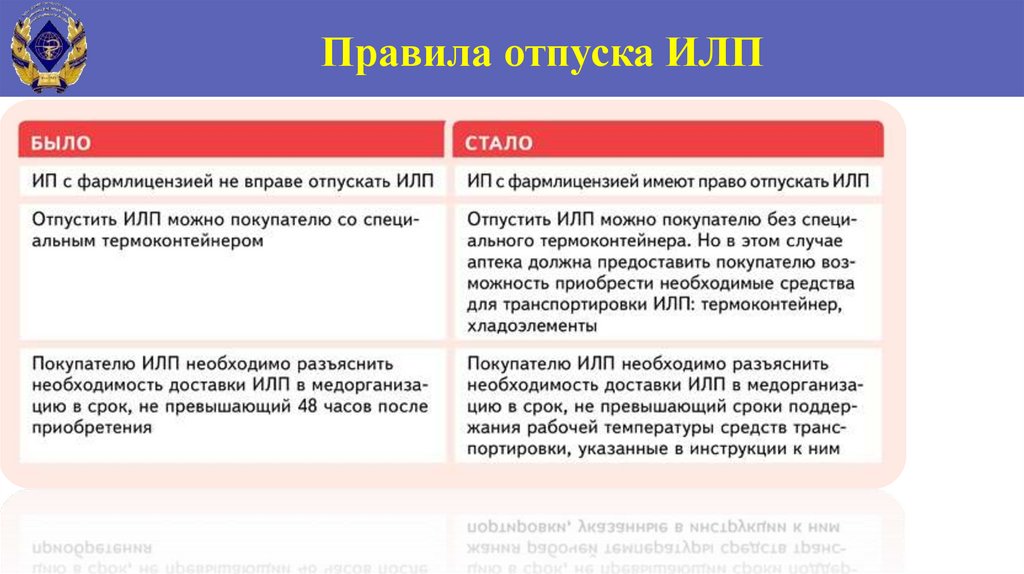 Правила отпуска ИЛП

| БЫЛО | СТАЛО |
|---|---|
| ИП с фармлицензией не вправе отпускать ИЛП | ИП с фармлицензией имеют право отпускать ИЛП |
| Отпустить ИЛП можно покупателю со специальным термоконтейнером | Отпустить ИЛП можно покупателю без специального термоконтейнера. Но в этом случае аптека должна предоставить покупателю возможность приобрести необходимые средства для транспортировки ИЛП: термоконтейнер, хладоэлементы |
| Покупателю ИЛП необходимо разъяснить необходимость доставки ИЛП в медорганизацию в срок, не превышающий 48 часов после приобретения | Покупателю ИЛП необходимо разъяснить необходимость доставки ИЛП в медорганизацию в срок, не превышающий сроки поддержания рабочей температуры средств транспортировки, указанные в инструкции к ним |